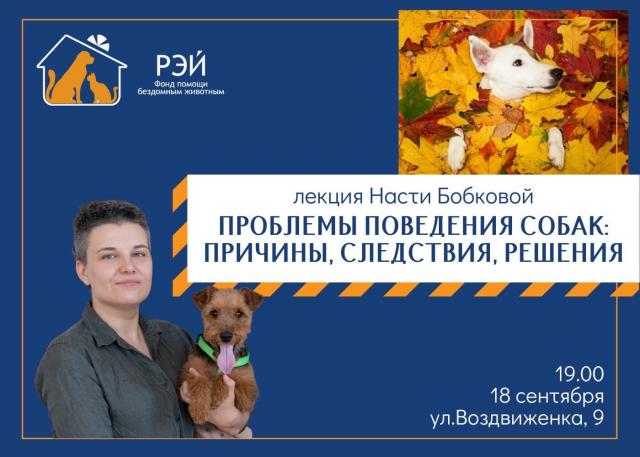 РЭЙ
Фонд помощи бездомным животным

лекция Насти Бобковой
ПРОБЛЕМЫ ПОВЕДЕНИЯ СОБАК: ПРИЧИНЫ, СЛЕДСТВИЯ, РЕШЕНИЯ

19.00
18 сентября
ул.Воздвиженка, 9